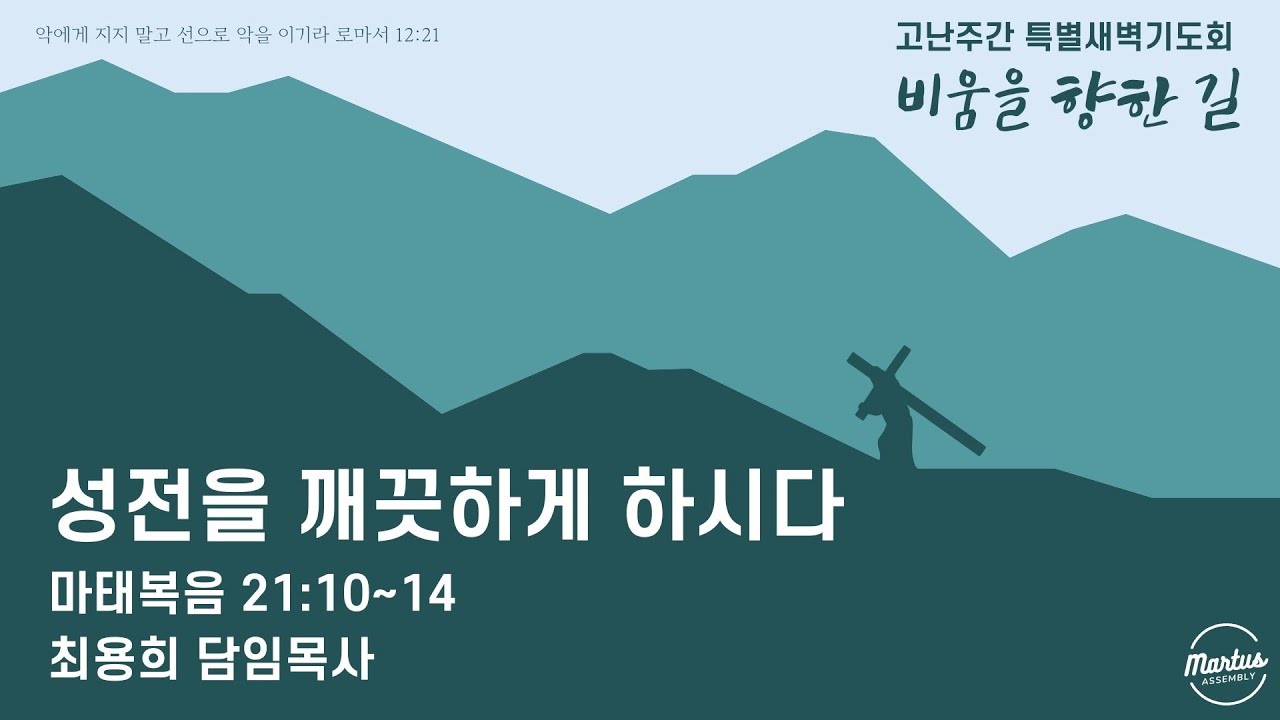 악에게 지지 말고 선으로 악을 이기라 로마서 12:21

고난주간 특별새벽기도회
비움을 향한 길

성전을 깨끗하게 하시다
마태복음 21:10~14
최용희 담임목사

Martus
ASSEMBLY